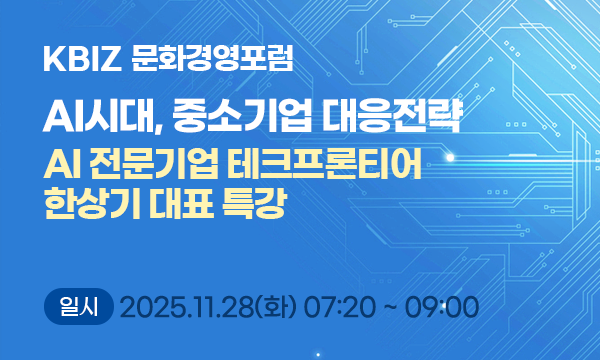 KBIZ 문화경영포럼

AI시대, 중소기업 대응전략

AI 전문기업 테크프론티어 한상기 대표 특강

일시 2025.11.28(화) 07:20 ~ 09:00